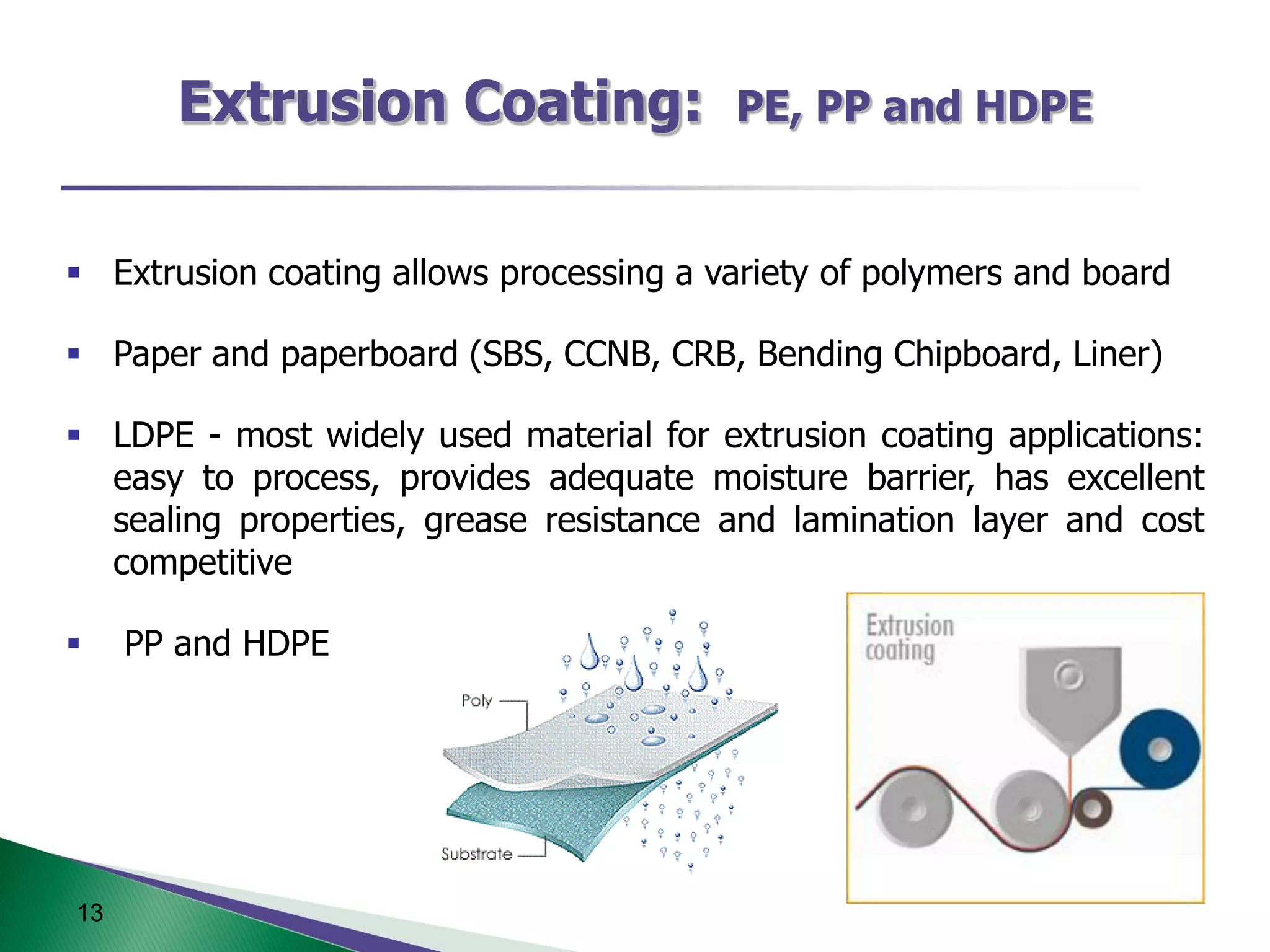 Extrusion Coating: PE, PP and HDPE

▪ Extrusion coating allows processing a variety of polymers and board

▪ Paper and paperboard (SBS, CCNB, CRB, Bending Chipboard, Liner)

▪ LDPE - most widely used material for extrusion coating applications: easy to process, provides adequate moisture barrier, has excellent sealing properties, grease resistance and lamination layer and cost competitive

▪ PP and HDPE

Poly

Substrate

Extrusion coating

13